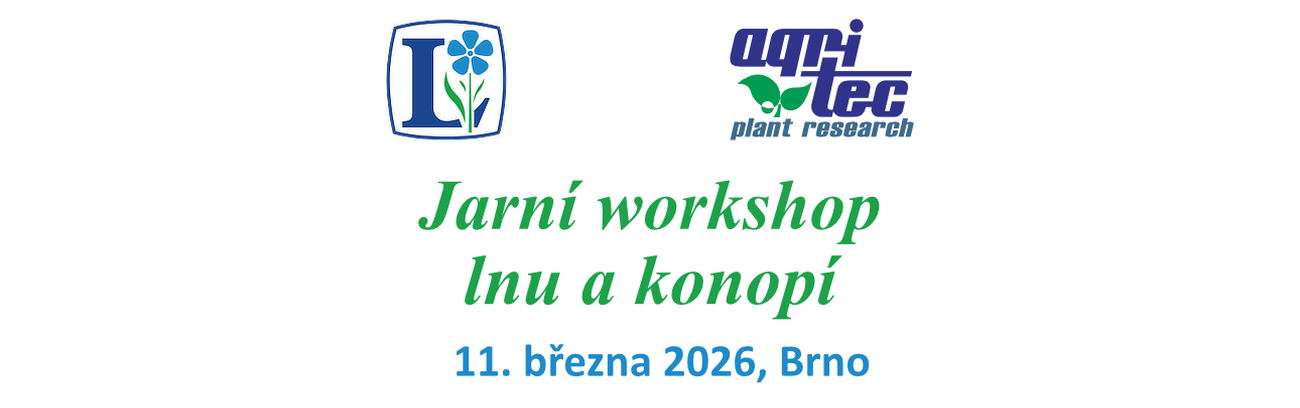 L

agri tec
plant research

Jarní workshop lnu a konopí

11. března 2026, Brno